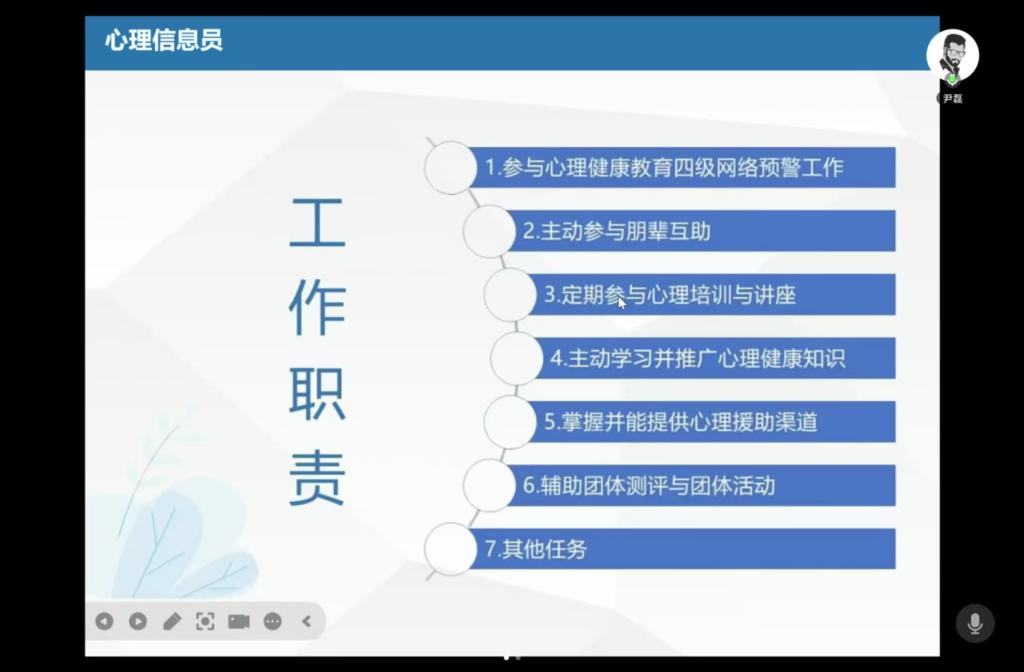 心理信息员

尹磊

工作职责

1.参与心理健康教育四级网络预警工作

2.主动参与朋辈互助

3.定期参与心理培训与讲座

4.主动学习并推广心理健康知识

5.掌握并能提供心理援助渠道

6.辅助团体测评与团体活动

7.其他任务